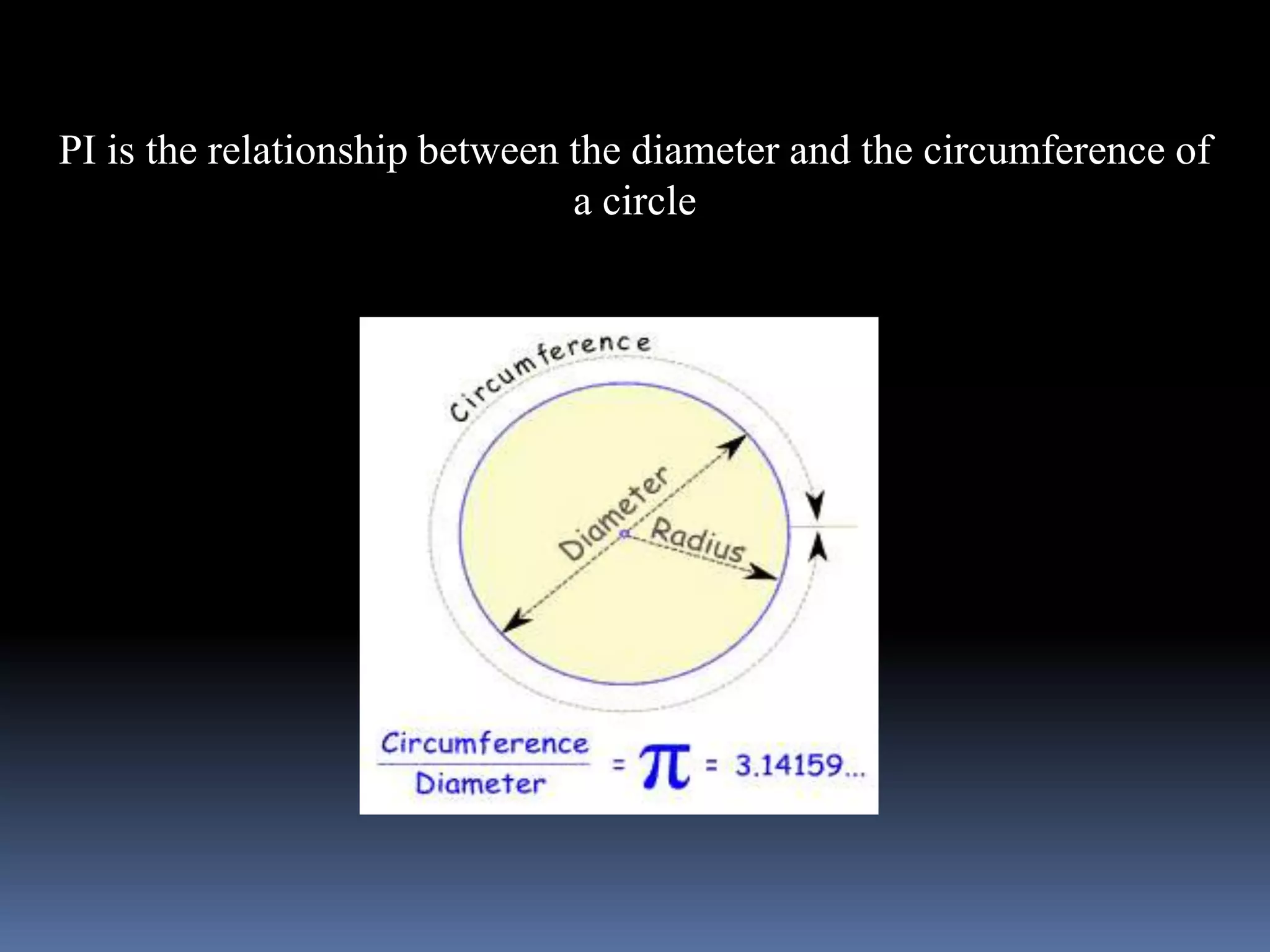 PI is the relationship between the diameter and the circumference of a circle

Circumference

Diameter

Radius

$\frac{\text{Circumference}}{\text{Diameter}} = \pi = 3.14159...$